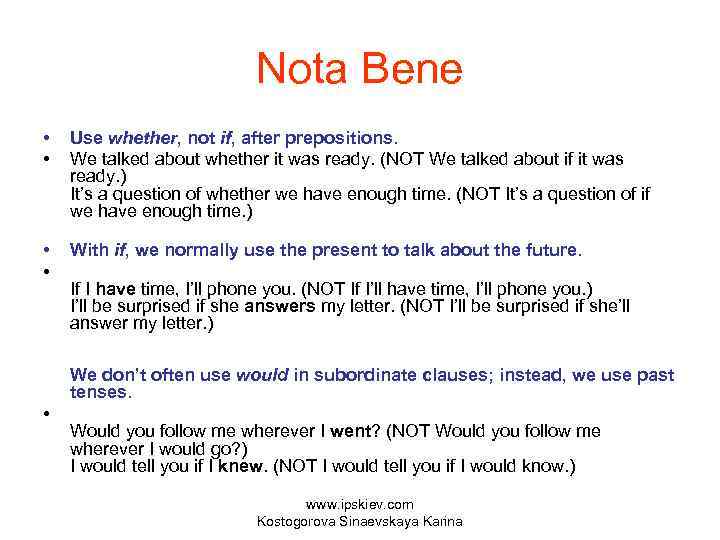 Nota Bene

• Use whether, not if, after prepositions.
• We talked about whether it was ready. (NOT We talked about if it was ready.)
It's a question of whether we have enough time. (NOT It's a question of if we have enough time.)

• With if, we normally use the present to talk about the future.
•
If I have time, I'll phone you. (NOT If I'll have time, I'll phone you.)
I'll be surprised if she answers my letter. (NOT I'll be surprised if she'll answer my letter.)

We don't often use would in subordinate clauses; instead, we use past tenses.
•
Would you follow me wherever I went? (NOT Would you follow me wherever I would go?)
I would tell you if I knew. (NOT I would tell you if I would know.)

www.ipskiev.com
Kostogorova Sinaevskaya Karina